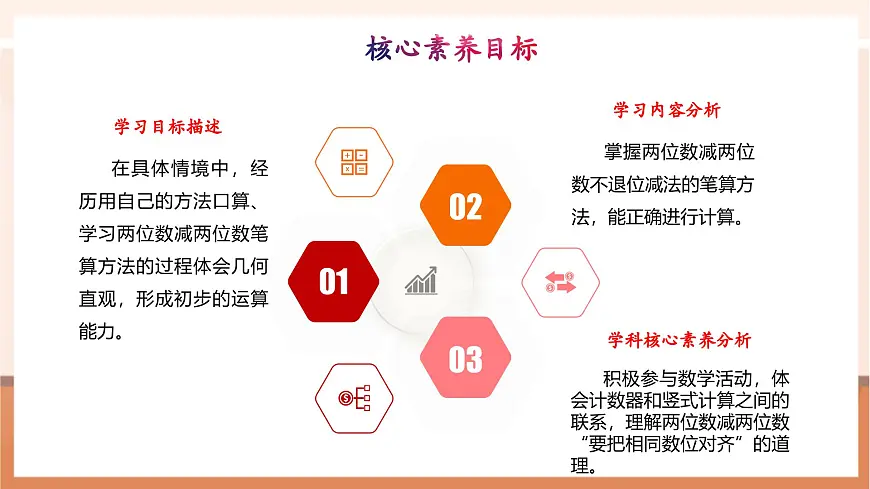 核心素养目标

学习目标描述

在具体情境中，经历用自己的方法口算、学习两位数减两位数笔算方法的过程体会几何直观，形成初步的运算能力。

01

02

03

学习内容分析

掌握两位数减两位数不退位减法的笔算方法，能正确进行计算。

学科核心素养分析

积极参与数学活动，体会计数器和竖式计算之间的联系，理解两位数减两位数“要把相同数位对齐”的道理。